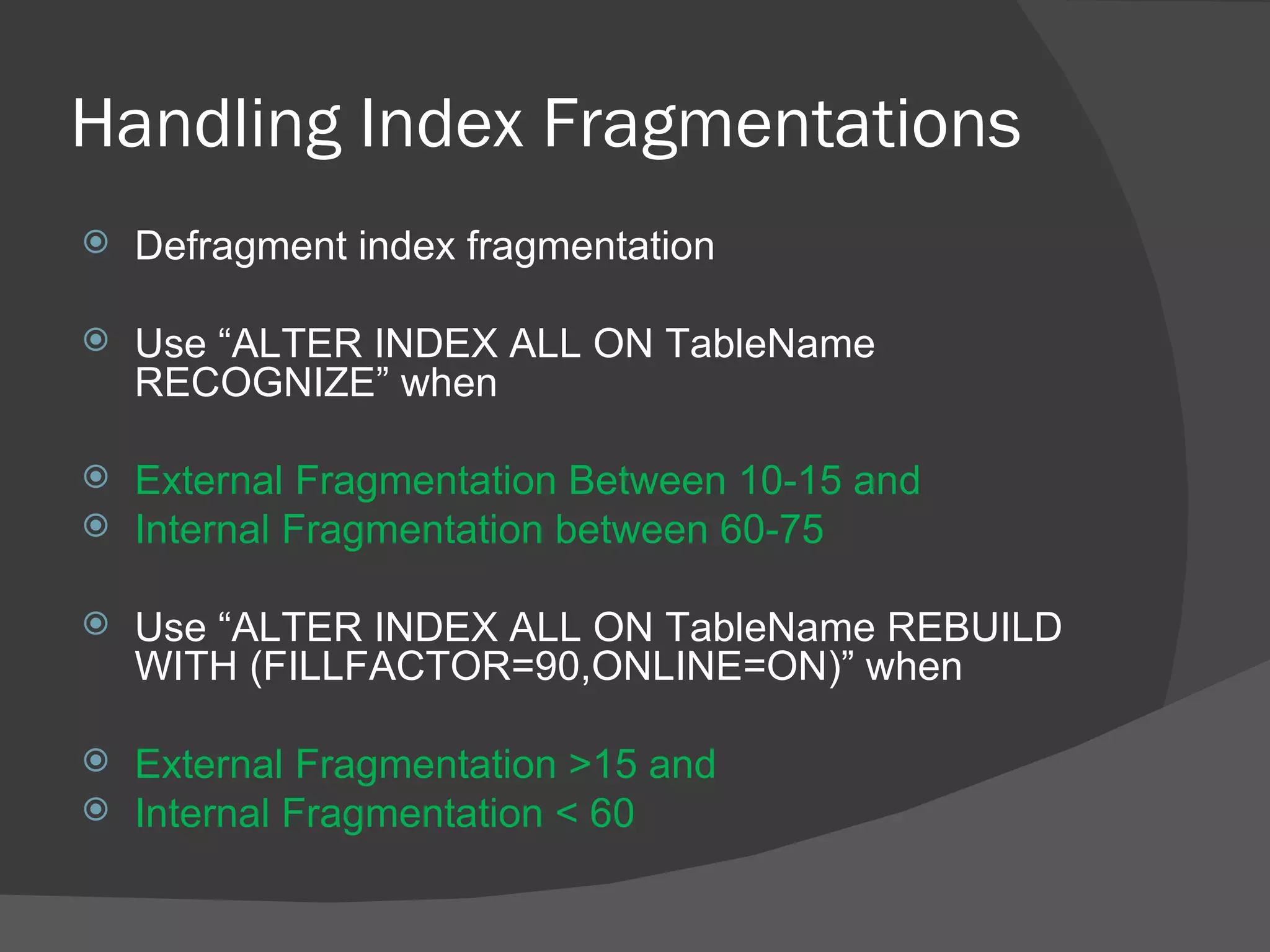 Handling Index Fragmentations

Defragment index fragmentation

Use “ALTER INDEX ALL ON TableName RECOGNIZE” when

External Fragmentation Between 10-15 and
Internal Fragmentation between 60-75

Use “ALTER INDEX ALL ON TableName REBUILD WITH (FILLFACTOR=90,ONLINE=ON)” when

External Fragmentation >15 and
Internal Fragmentation < 60